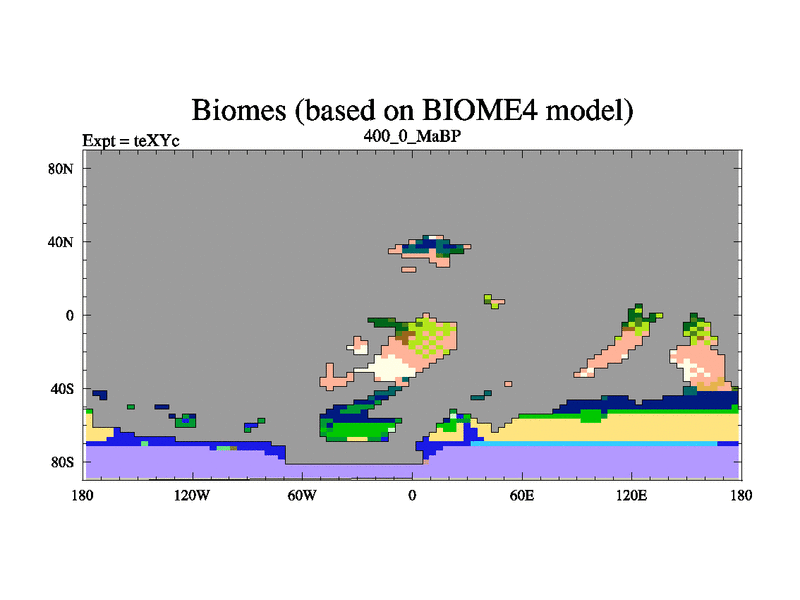 Biomes (based on BIOME4 model)

Expt = teXYc

400_0_MaBP

80N

40N

0

40S

80S

180

120W

60W

0

60E

120E

180